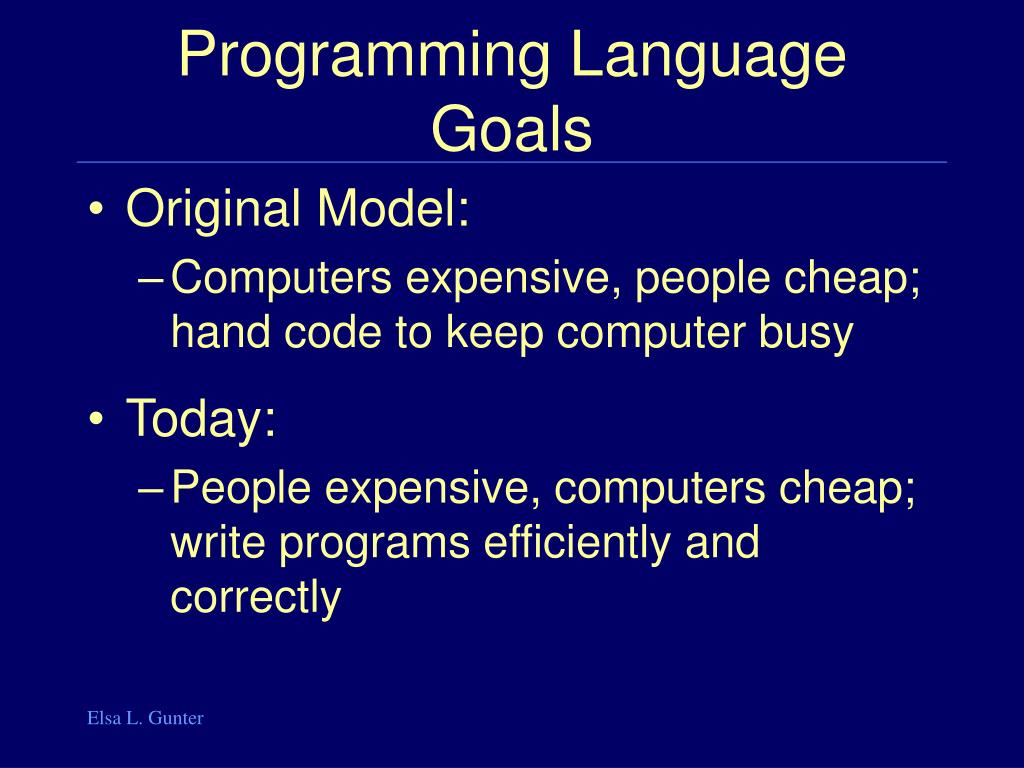 Programming Language Goals

• Original Model:
– Computers expensive, people cheap; hand code to keep computer busy

• Today:
– People expensive, computers cheap; write programs efficiently and correctly

Elsa L. Gunter